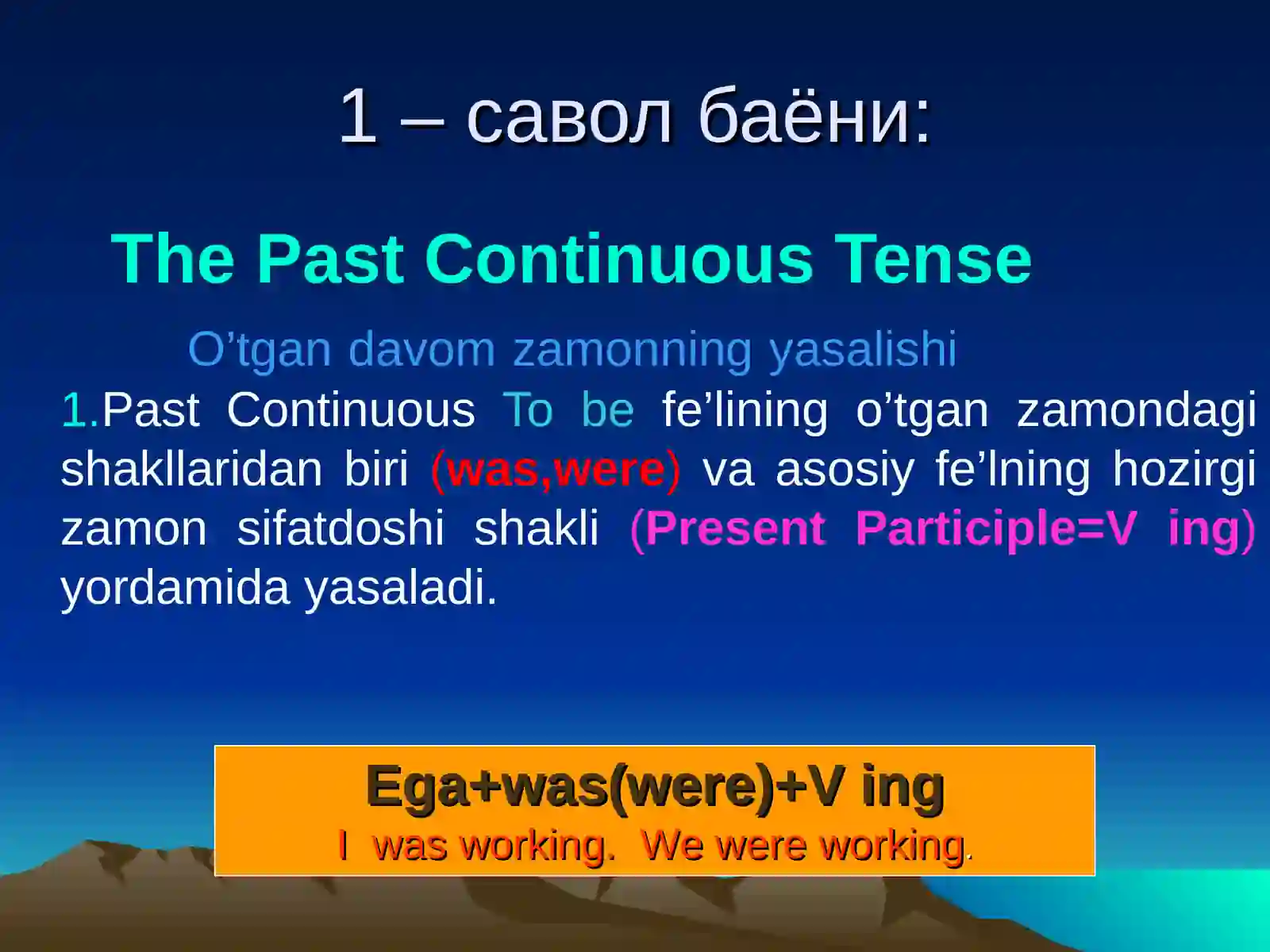 1 – савол баёни:

The Past Continuous Tense

O’tgan davom zamonning yasalishi

1.Past Continuous To be fe’lining o’tgan zamondagi shakllaridan biri (was,were) va asosiy fe’lning hozirgi zamon sifatdoshi shakli (Present Participle=V ing) yordamida yasaladi.

Ega+was(were)+V ing
I was working. We were working.